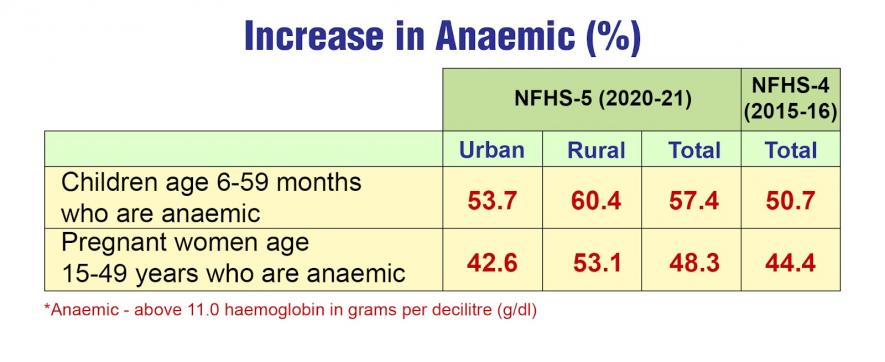 Increase in Anaemic (%)

| | NFHS-5 (2020-21) | | | NFHS-4 (2015-16) |
|---|---|---|---|---|
| | Urban | Rural | Total | Total |
| Children age 6-59 months who are anaemic | 53.7 | 60.4 | 57.4 | 50.7 |
| Pregnant women age 15-49 years who are anaemic | 42.6 | 53.1 | 48.3 | 44.4 |

*Anaemic - above 11.0 haemoglobin in grams per decilitre (g/dl)